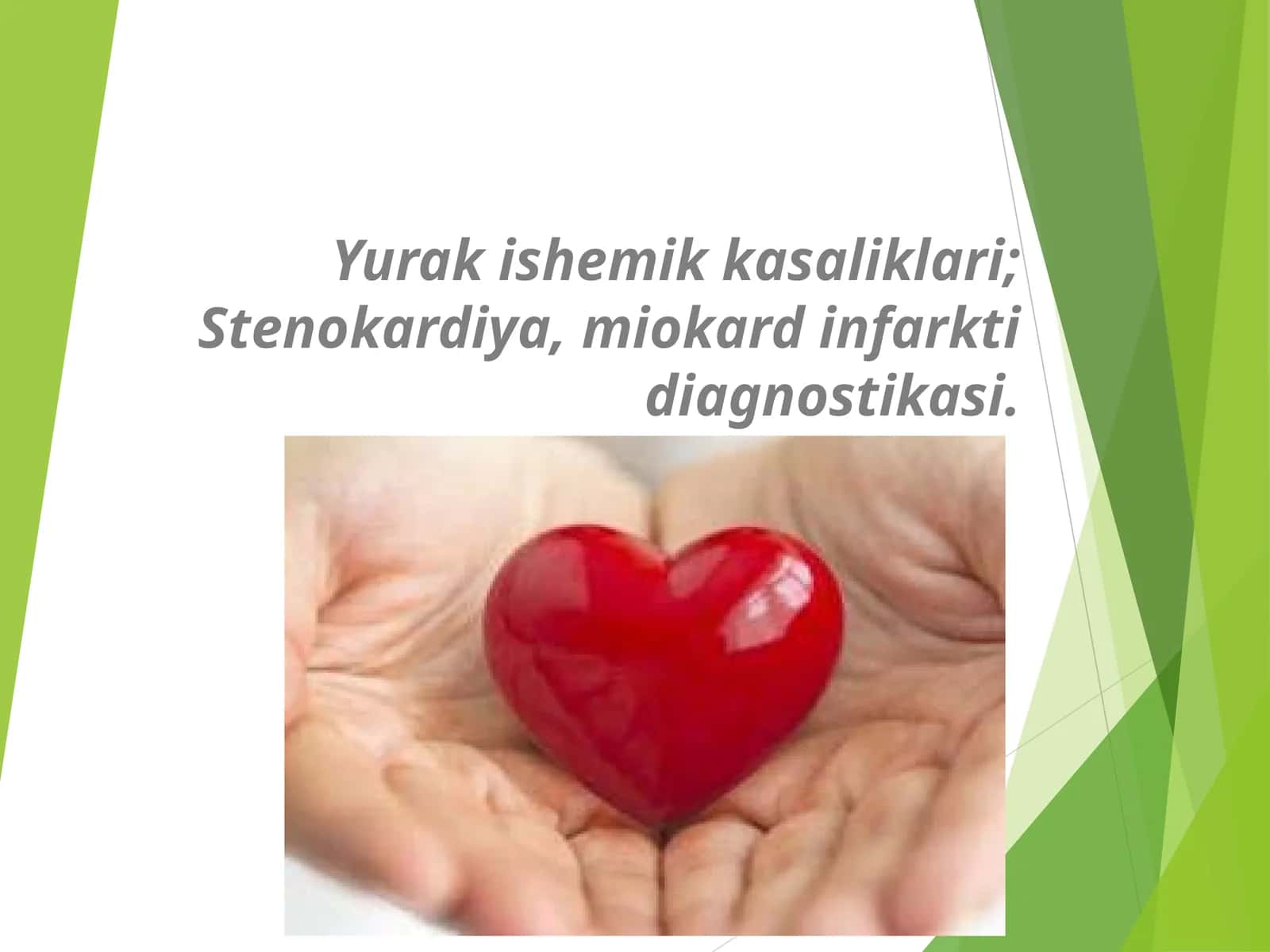 Yurak ishemik kasaliklari; Stenokardiya, miokard infarkti diagnostikasi.